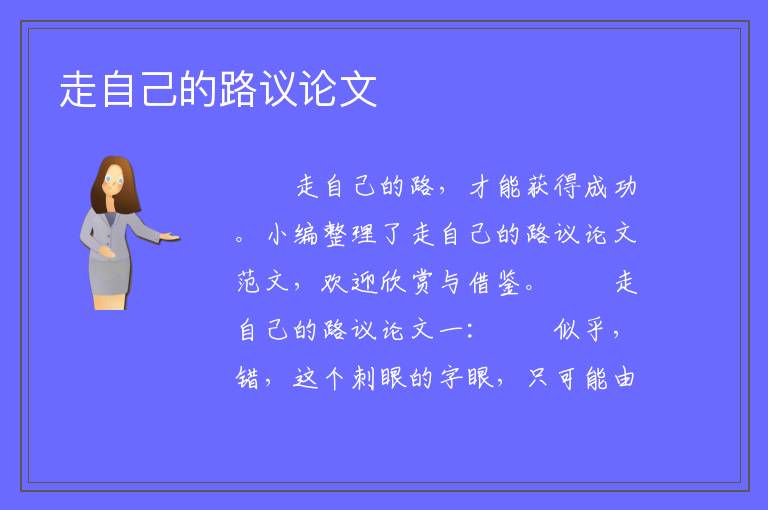 走自己的路议论文

走自己的路，才能获得成功。小编整理了走自己的路议论文范文，欢迎欣赏与借鉴。 走自己的路议论文一： 似乎，错，这个刺眼的字眼，只可能由